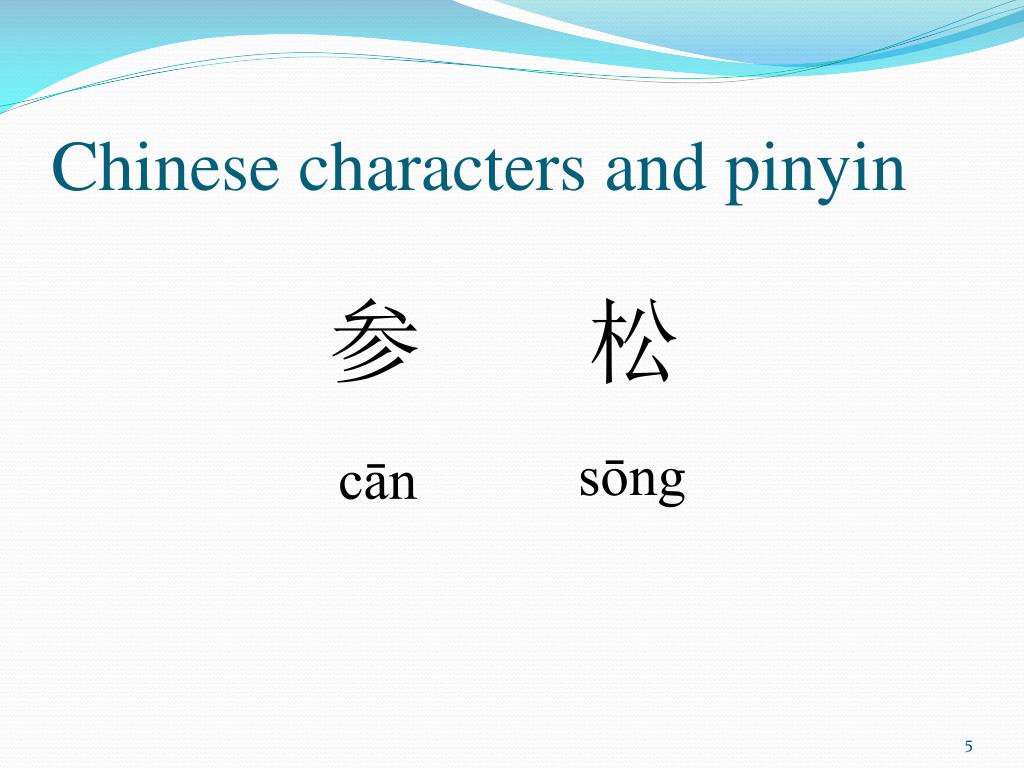 Chinese characters and pinyin

参 松

cān sōng

5